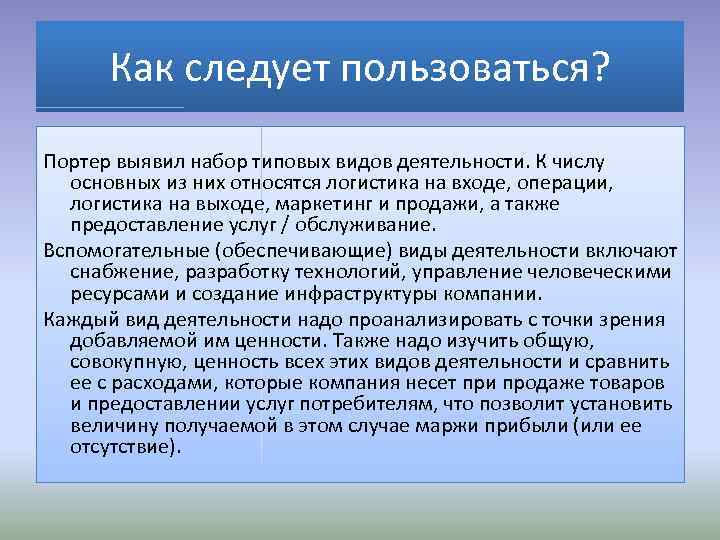 Как следует пользоваться?

Портер выявил набор типовых видов деятельности. К числу основных из них относятся логистика на входе, операции, логистика на выходе, маркетинг и продажи, а также предоставление услуг / обслуживание.

Вспомогательные (обеспечивающие) виды деятельности включают снабжение, разработку технологий, управление человеческими ресурсами и создание инфраструктуры компании.

Каждый вид деятельности надо проанализировать с точки зрения добавляемой им ценности. Также надо изучить общую, совокупную, ценность всех этих видов деятельности и сравнить ее с расходами, которые компания несет при продаже товаров и предоставлении услуг потребителям, что позволит установить величину получаемой в этом случае маржи прибыли (или ее отсутствие).